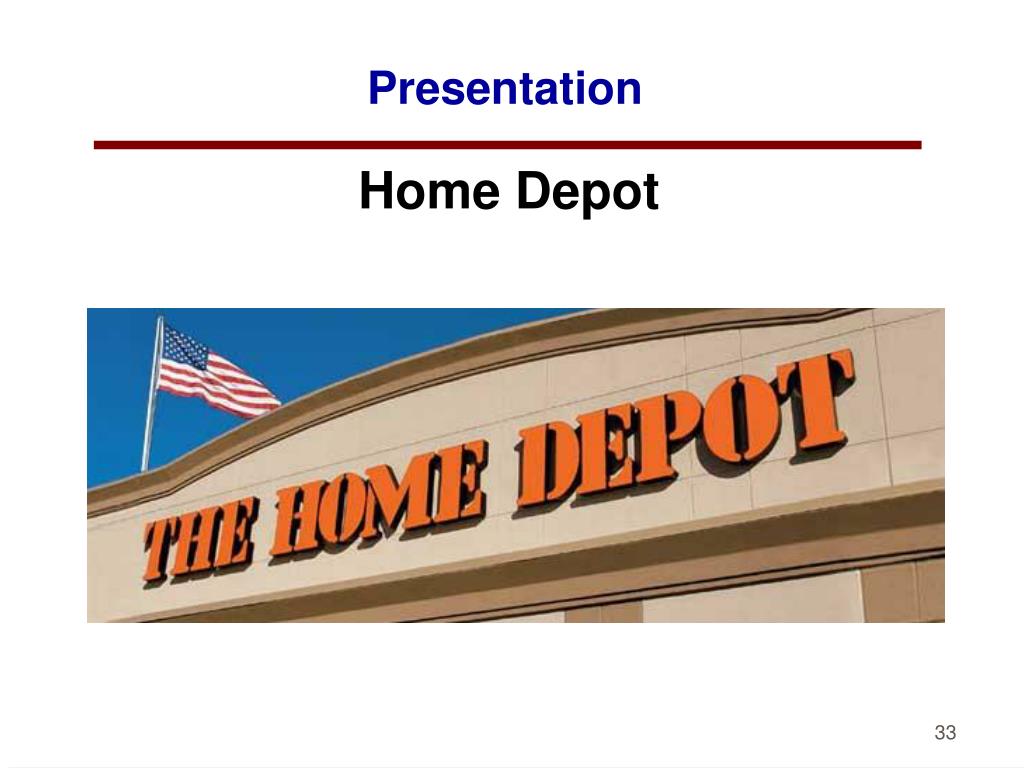 Presentation

Home Depot

THE HOME DEPOT

33